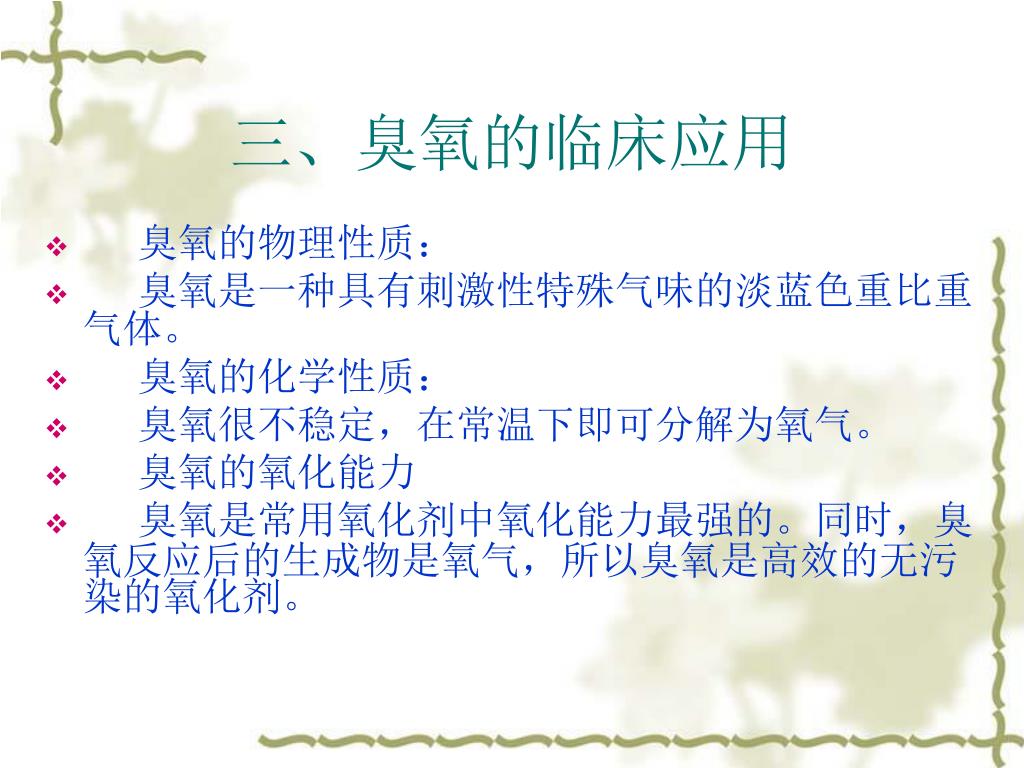 三、臭氧的临床应用

❖ 臭氧的物理性质：

❖ 臭氧是一种具有刺激性特殊气味的淡蓝色重比重气体。

❖ 臭氧的化学性质：

❖ 臭氧很不稳定，在常温下即可分解为氧气。

❖ 臭氧的氧化能力

❖ 臭氧是常用氧化剂中氧化能力最强的。同时，臭氧反应后的生成物是氧气，所以臭氧是高效的无污染的氧化剂。